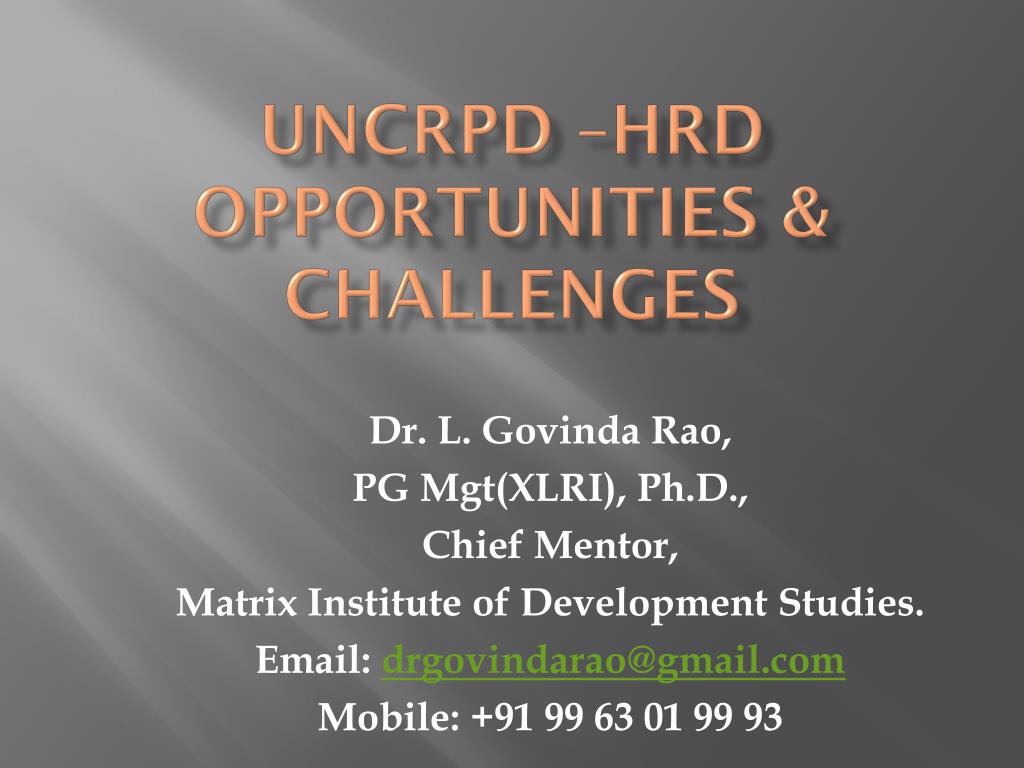 UNCRPD –HRD OPPORTUNITIES & CHALLENGES

Dr. L. Govinda Rao,
PG Mgt(XLRI), Ph.D.,
Chief Mentor,
Matrix Institute of Development Studies.
Email: drgovindarao@gmail.com
Mobile: +91 99 63 01 99 93